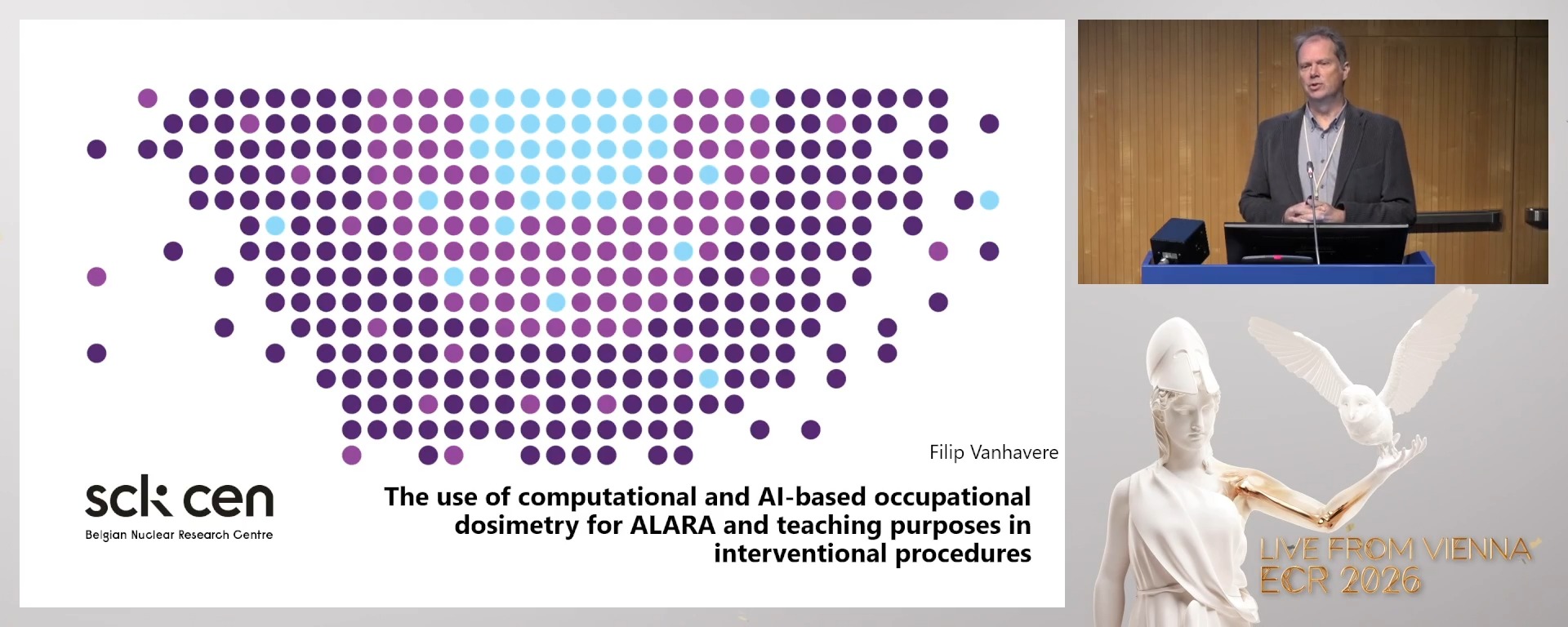 Filip Vanhavere

sck cen
Belgian Nuclear Research Centre

The use of computational and AI-based occupational dosimetry for ALARA and teaching purposes in interventional procedures

LIVE FROM VIENNA
ECR 2026